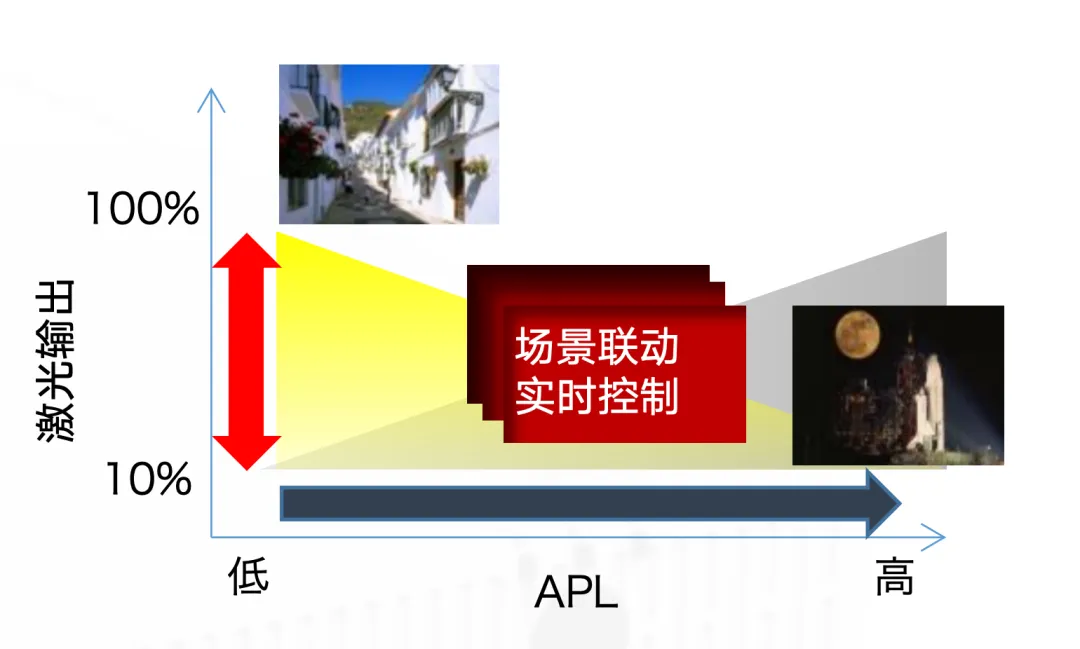 激光输出

100%

10%

场景联动
实时控制

低

APL

高